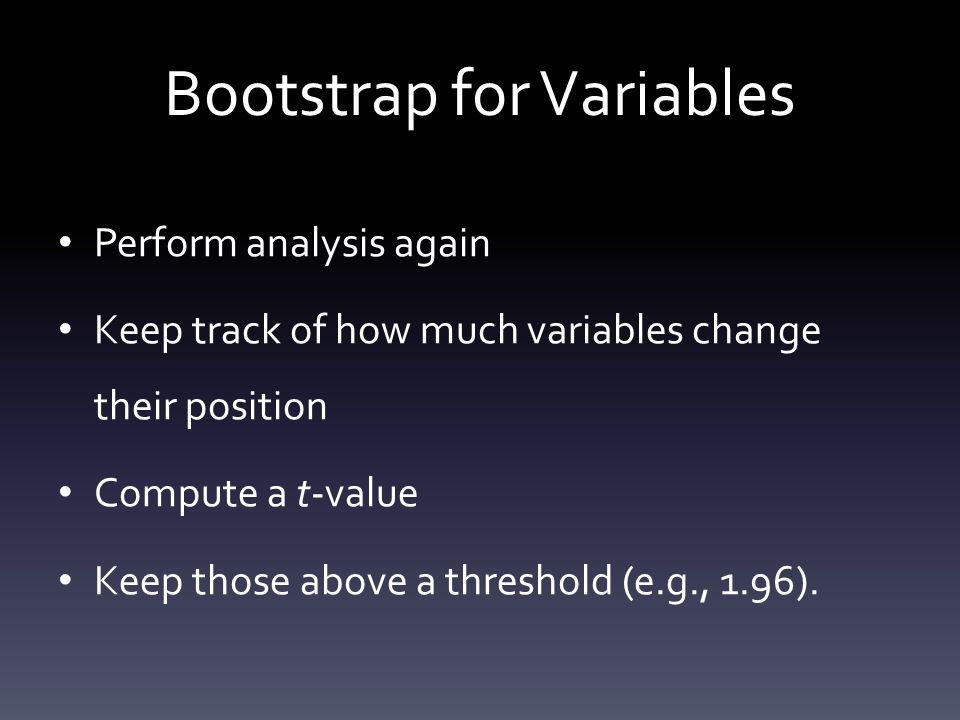 Bootstrap for Variables

• Perform analysis again
• Keep track of how much variables change their position
• Compute a $t$-value
• Keep those above a threshold (e.g., 1.96).